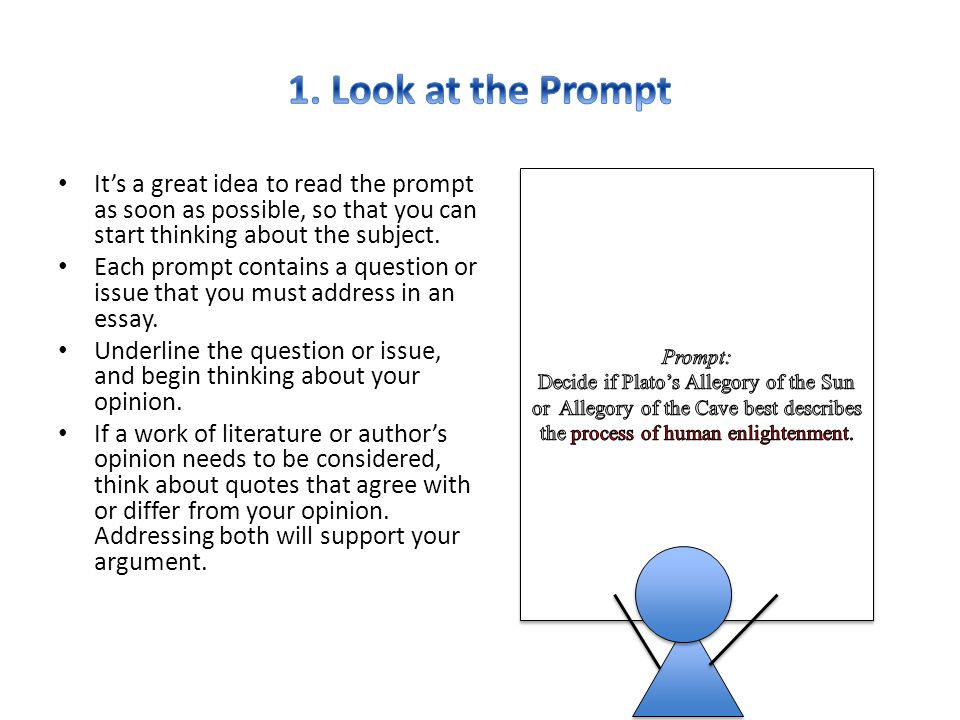 1. Look at the Prompt

• It's a great idea to read the prompt as soon as possible, so that you can start thinking about the subject.
• Each prompt contains a question or issue that you must address in an essay.
• Underline the question or issue, and begin thinking about your opinion.
• If a work of literature or author's opinion needs to be considered, think about quotes that agree with or differ from your opinion. Addressing both will support your argument.

Prompt:
Decide if Plato's Allegory of the Sun or Allegory of the Cave best describes the process of human enlightenment.